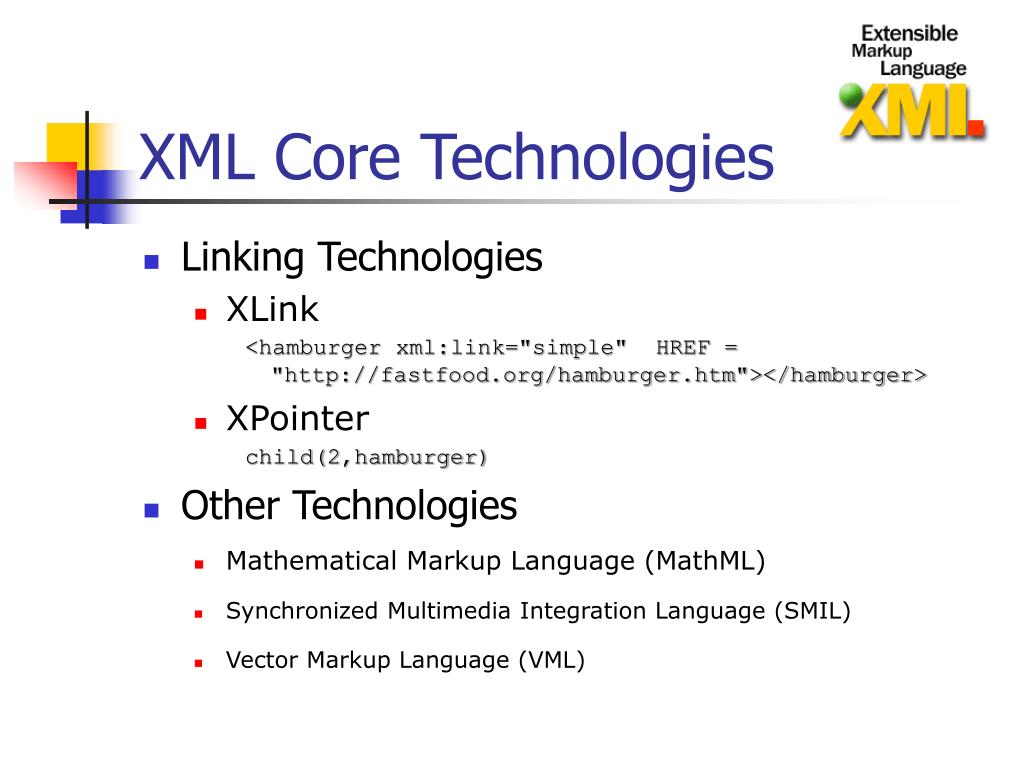 Extensible
Markup
Language
XML

XML Core Technologies

Linking Technologies

XLink

<hamburger xml:link="simple" HREF = "http://fastfood.org/hamburger.htm"></hamburger>

XPointer

child(2,hamburger)

Other Technologies

Mathematical Markup Language (MathML)

Synchronized Multimedia Integration Language (SMIL)

Vector Markup Language (VML)